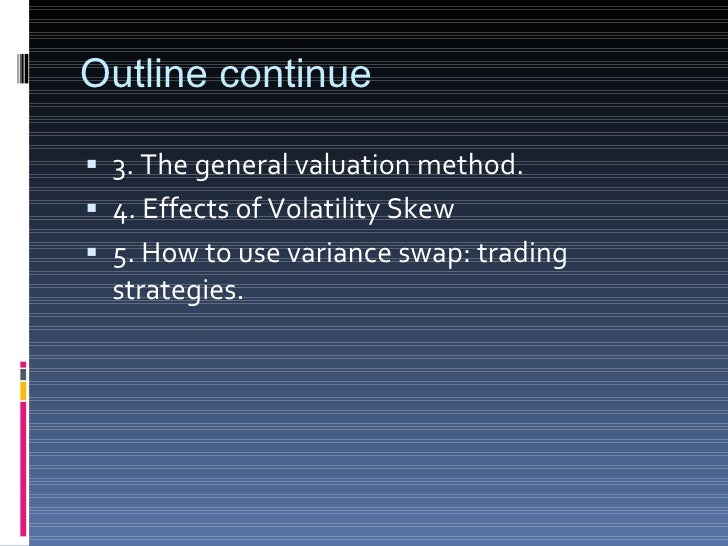 Outline continue

3. The general valuation method.

4. Effects of Volatility Skew

5. How to use variance swap: trading strategies.